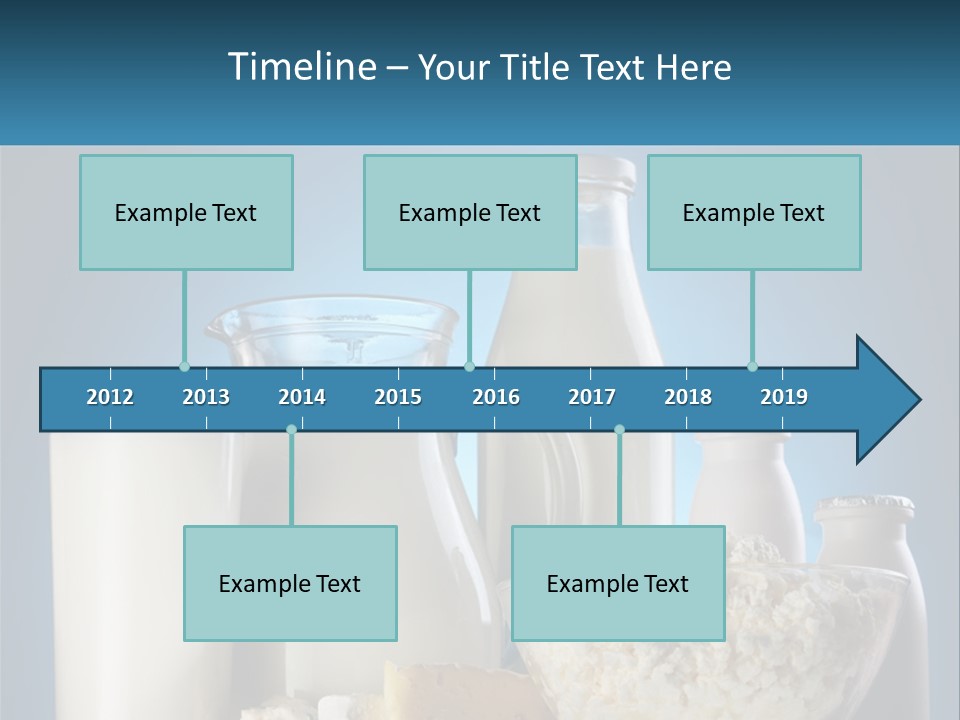 Timeline – Your Title Text Here

Example Text

Example Text

Example Text

2012 2013 2014 2015 2016 2017 2018 2019

Example Text

Example Text